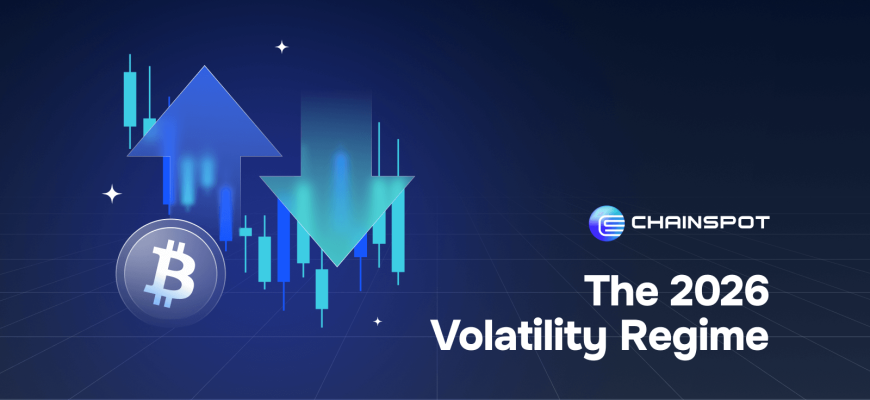 CHAINSPOT

The 2026 Volatility Regime